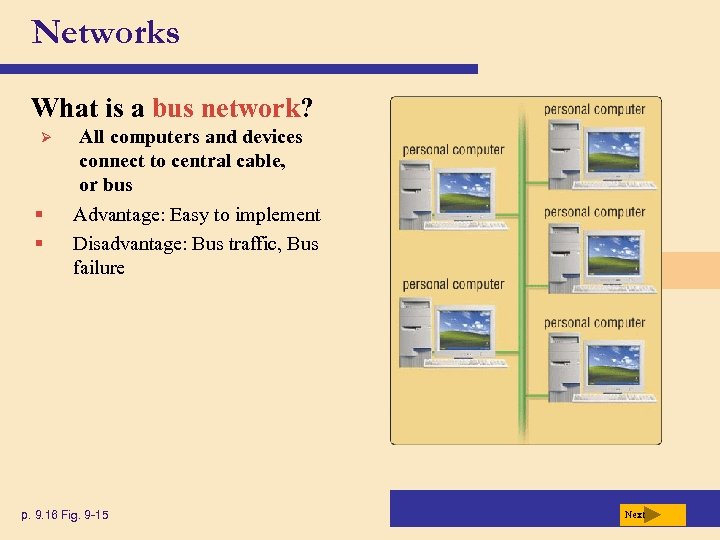 Networks

What is a bus network?

All computers and devices connect to central cable, or bus

Advantage: Easy to implement

Disadvantage: Bus traffic, Bus failure

personal computer

personal computer

personal computer

personal computer

personal computer

p. 9.16 Fig. 9-15

Next